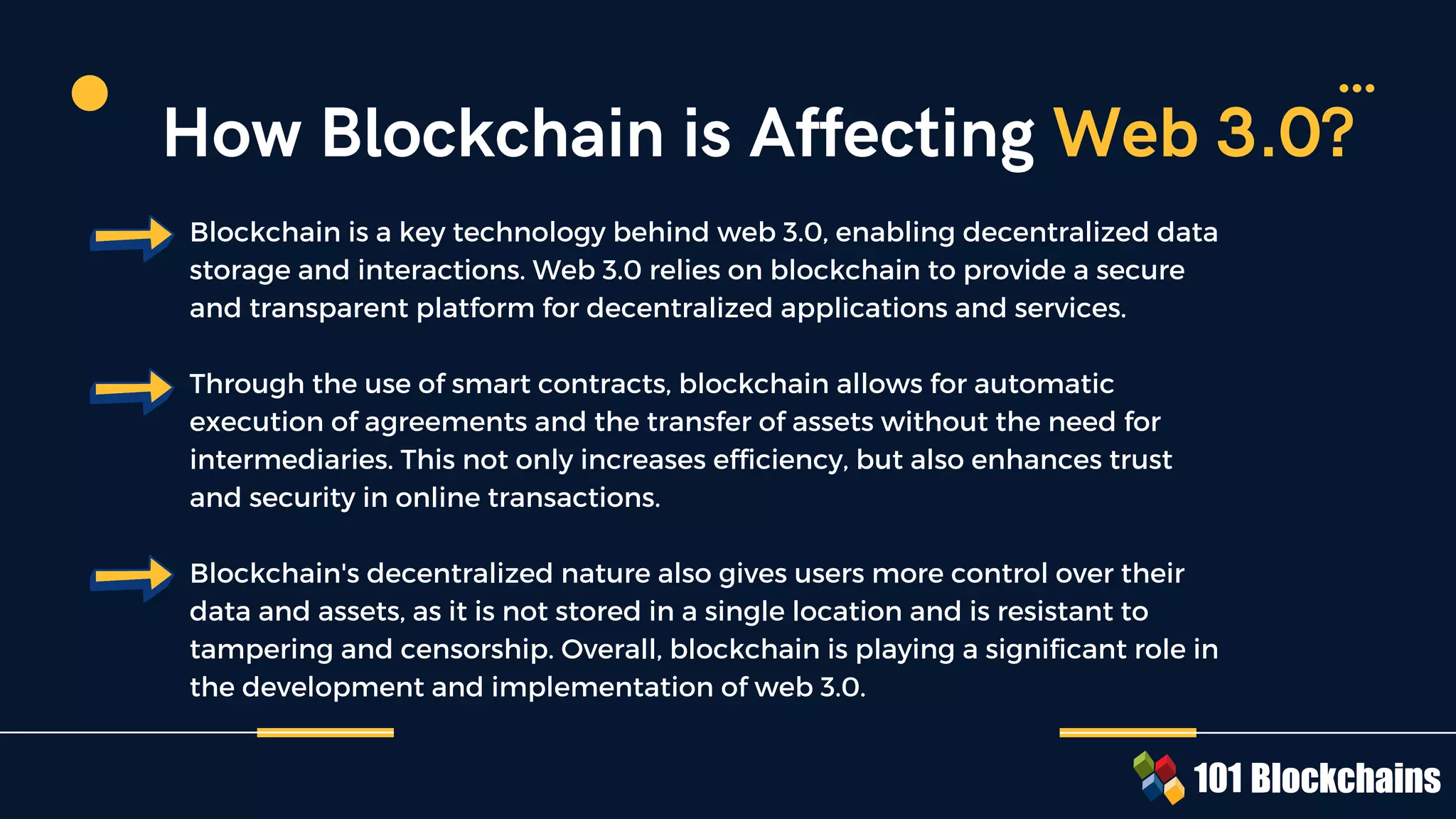 How Blockchain is Affecting Web 3.0?

Blockchain is a key technology behind web 3.0, enabling decentralized data storage and interactions. Web 3.0 relies on blockchain to provide a secure and transparent platform for decentralized applications and services.

Through the use of smart contracts, blockchain allows for automatic execution of agreements and the transfer of assets without the need for intermediaries. This not only increases efficiency, but also enhances trust and security in online transactions.

Blockchain's decentralized nature also gives users more control over their data and assets, as it is not stored in a single location and is resistant to tampering and censorship. Overall, blockchain is playing a significant role in the development and implementation of web 3.0.

101 Blockchains